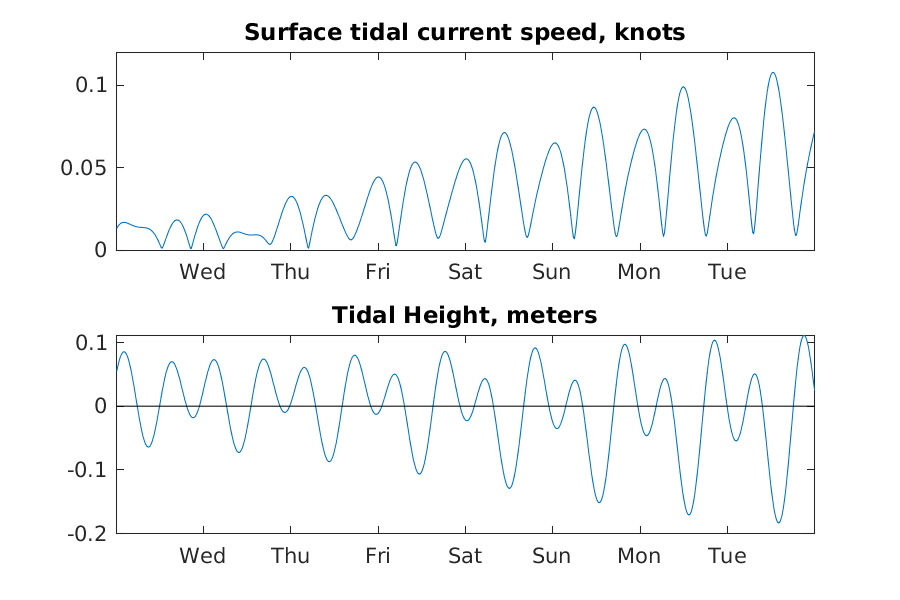 Surface tidal current speed, knots

0.1
0.05
0

Wed Thu Fri Sat Sun Mon Tue

Tidal Height, meters

0.1
0
-0.1
-0.2

Wed Thu Fri Sat Sun Mon Tue